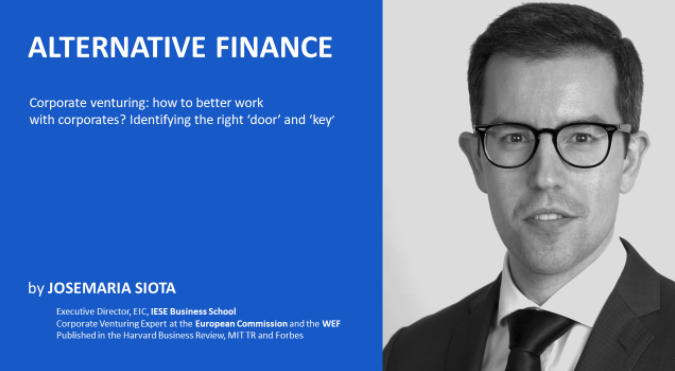 ALTERNATIVE FINANCE

Corporate venturing: how to better work with corporates? Identifying the right 'door' and 'key'

by JOSEMARIA SIOTA

Executive Director, EIC, IESE Business School
Corporate Venturing Expert at the European Commission and the WEF
Published in the Harvard Business Review, MIT TR and Forbes